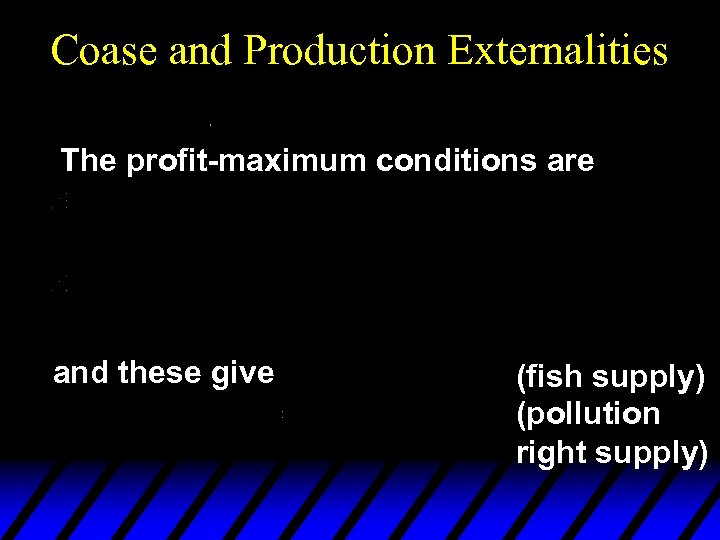 Coase and Production Externalities

The profit-maximum conditions are

and these give

(fish supply)
(pollution right supply)